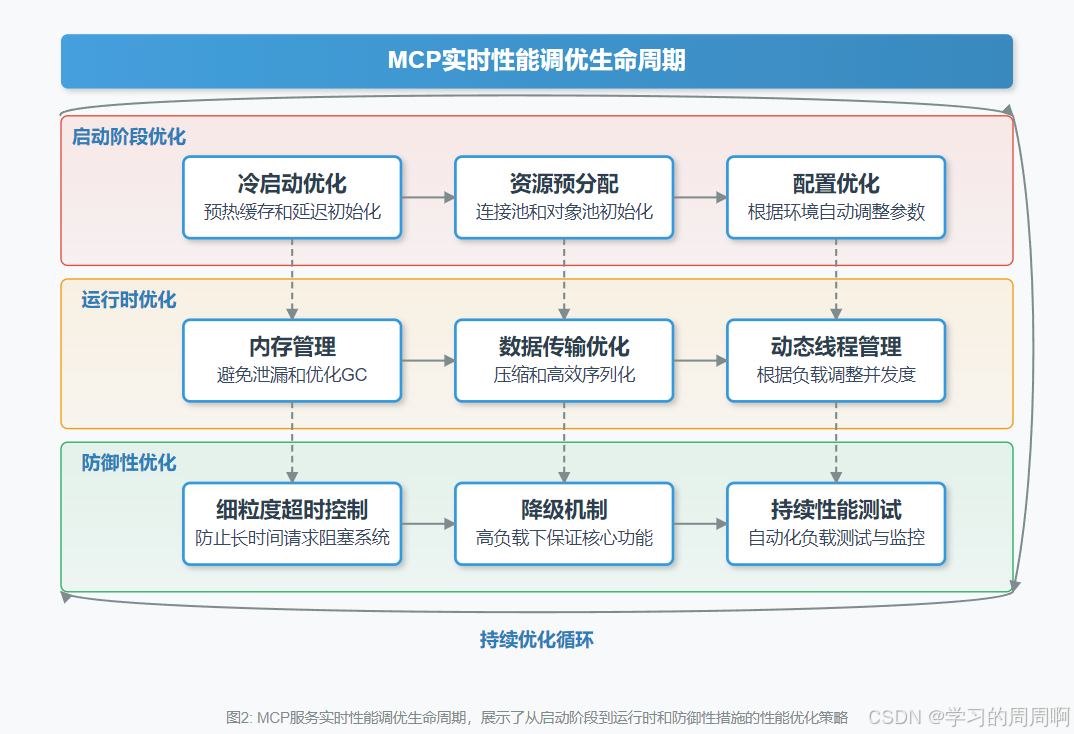 MCP实时性能调优生命周期

启动阶段优化

冷启动优化
预热缓存和延迟初始化

资源预分配
连接池和对象池初始化

配置优化
根据环境自动调整参数

运行时优化

内存管理
避免泄漏和优化GC

数据传输优化
压缩和高效序列化

动态线程管理
根据负载调整并发度

防御性优化

细粒度超时控制
防止长时间请求阻塞系统

降级机制
高负载下保证核心功能

持续性能测试
自动化负载测试与监控

持续优化循环

图2: MCP服务实时性能调优生命周期，展示了从启动阶段到运行时和防御性措施的性能优化策略 CSDN @学习的周周啊